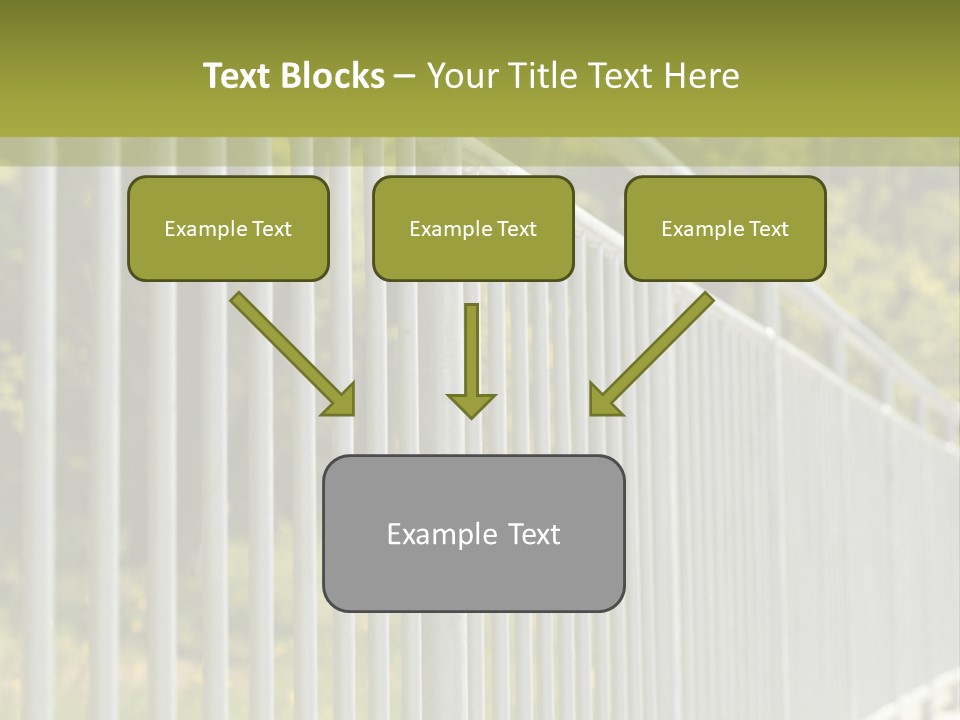 Text Blocks – Your Title Text Here

Example Text

Example Text

Example Text

Example Text